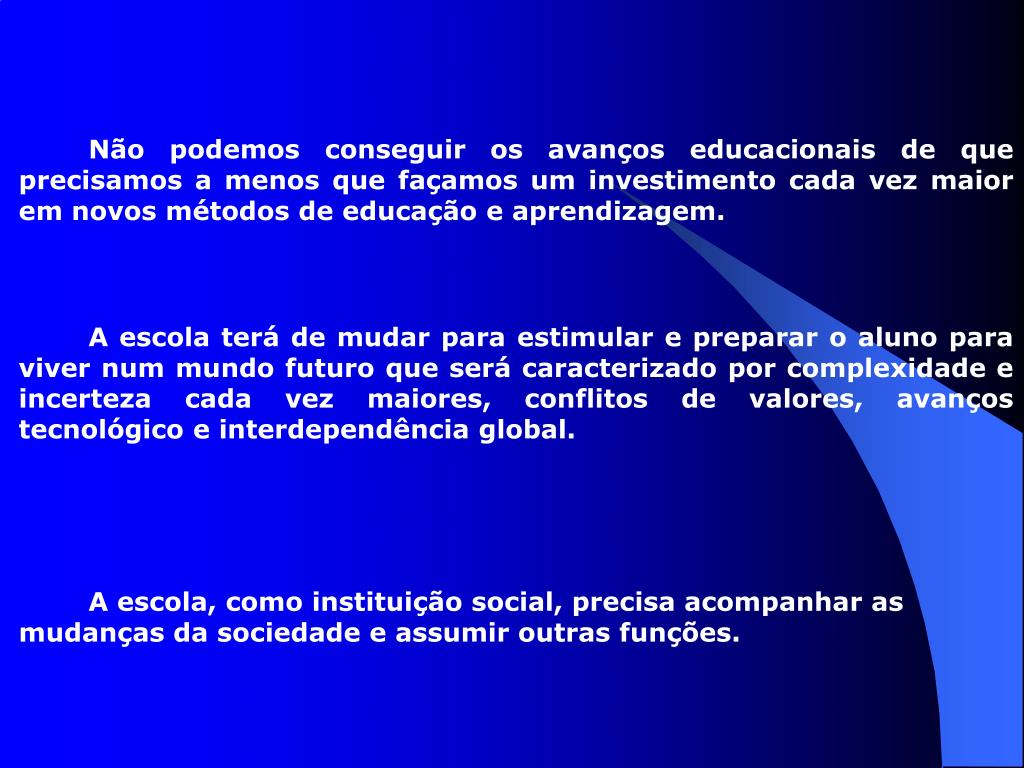 Não podemos conseguir os avanços educacionais de que precisamos a menos que façamos um investimento cada vez maior em novos métodos de educação e aprendizagem.

A escola terá de mudar para estimular e preparar o aluno para viver num mundo futuro que será caracterizado por complexidade e incerteza cada vez maiores, conflitos de valores, avanços tecnológico e interdependência global.

A escola, como instituição social, precisa acompanhar as mudanças da sociedade e assumir outras funções.